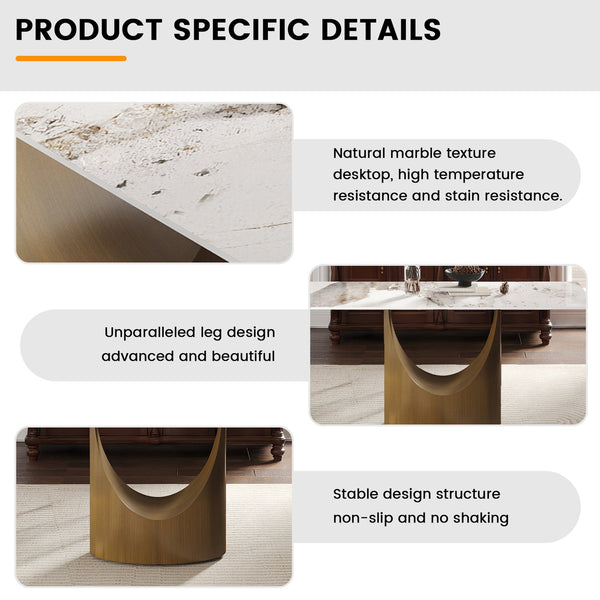 PRODUCT SPECIFIC DETAILS

Natural marble texture desktop, high temperature resistance and stain resistance.

Unparalleled leg design advanced and beautiful

Stable design structure non-slip and no shaking